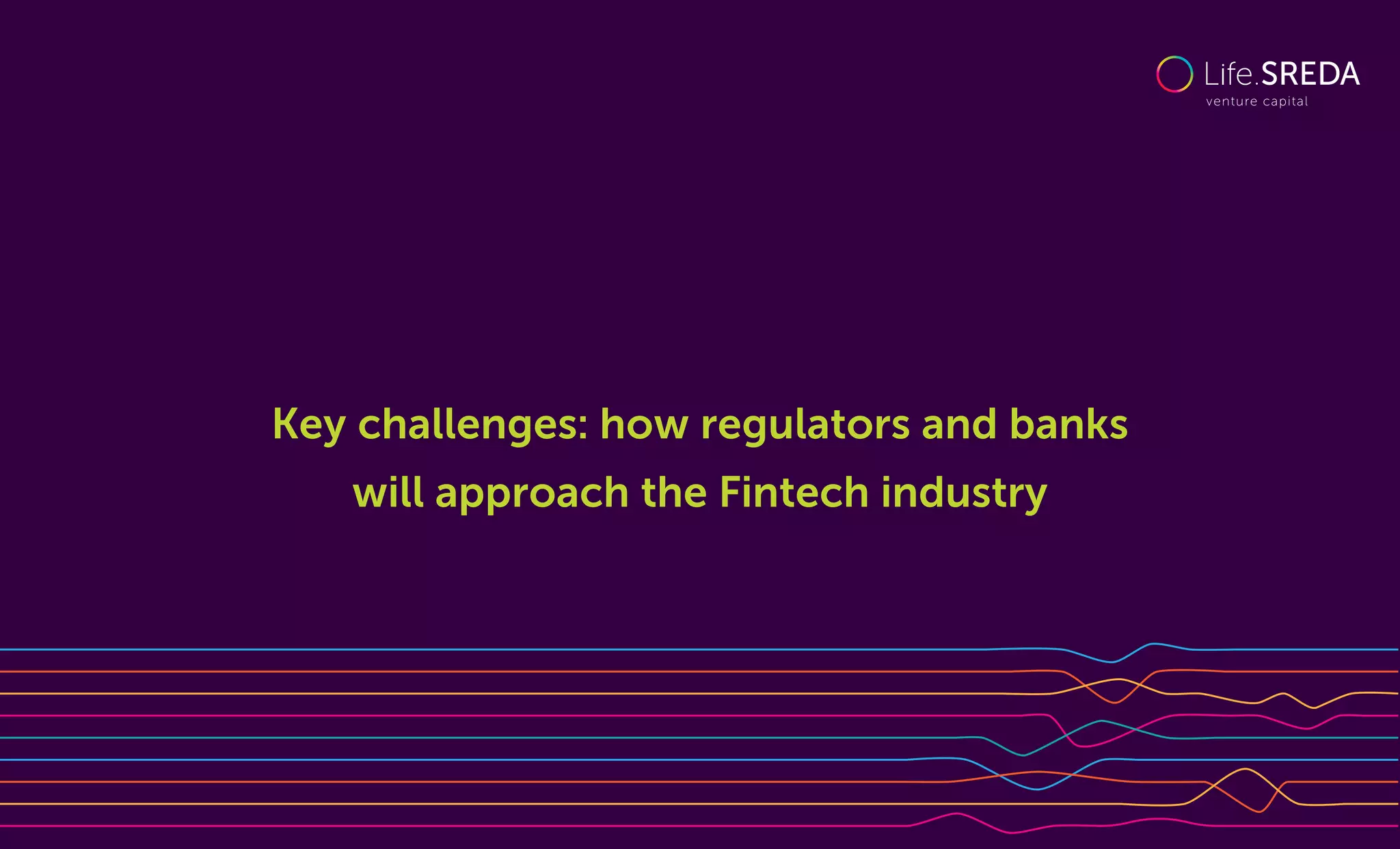 Life.SREDA
venture capital

Key challenges: how regulators and banks will approach the Fintech industry